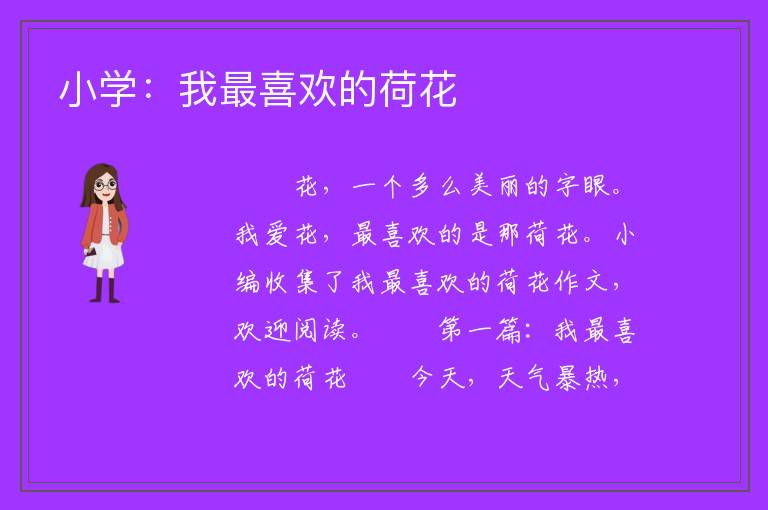 小学：我最喜欢的荷花

花，一个多么美丽的字眼。我爱花，最喜欢的是那荷花。小编收集了我最喜欢的荷花作文，欢迎阅读。　　第一篇：我最喜欢的荷花　　今天，天气暴热，